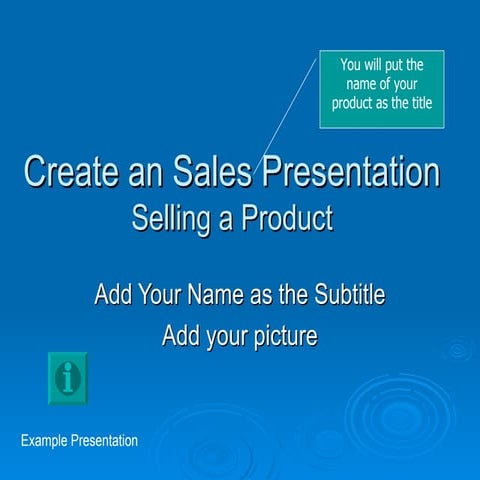 You will put the name of your product as the title

Create an Sales Presentation
Selling a Product

Add Your Name as the Subtitle
Add your picture

i

Example Presentation